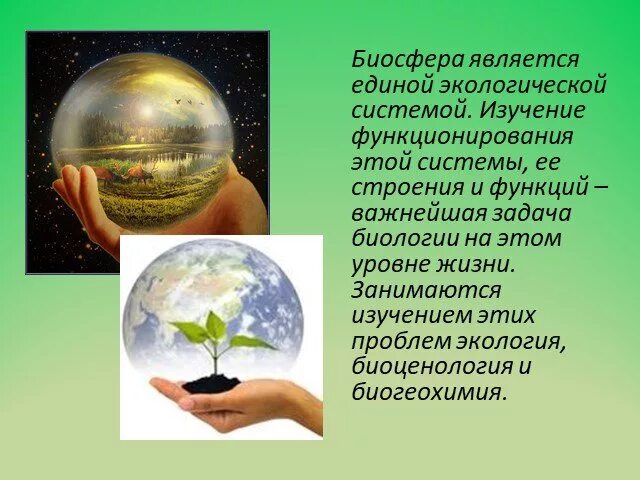 Биосфера является единой экологической системой. Изучение функционирования этой системы, ее строения и функций – важнейшая задача биологии на этом уровне жизни. Занимаются изучением этих проблем экология, биоценология и биогеохимия.